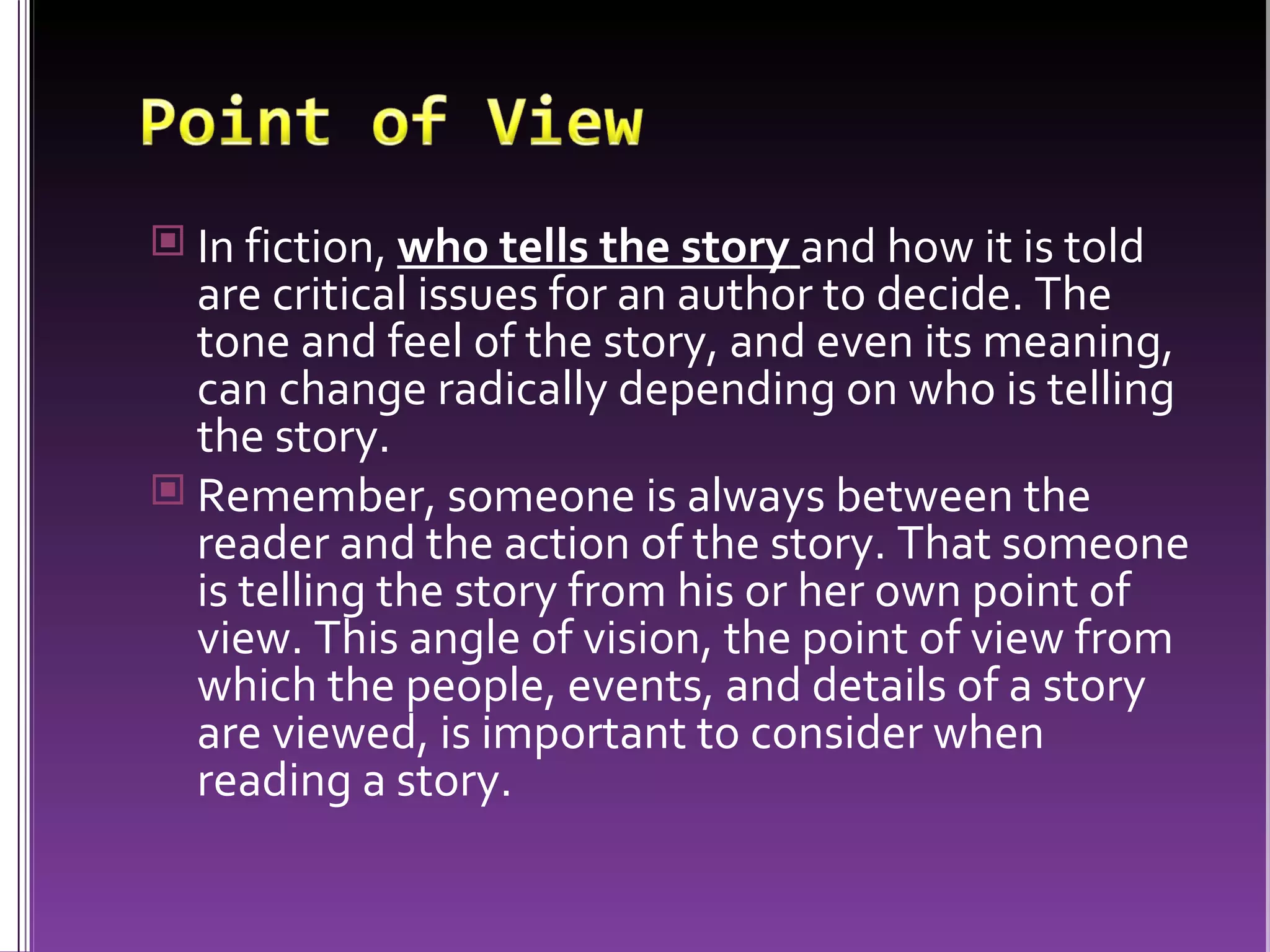 Point of View

In fiction, who tells the story and how it is told are critical issues for an author to decide. The tone and feel of the story, and even its meaning, can change radically depending on who is telling the story.

Remember, someone is always between the reader and the action of the story. That someone is telling the story from his or her own point of view. This angle of vision, the point of view from which the people, events, and details of a story are viewed, is important to consider when reading a story.